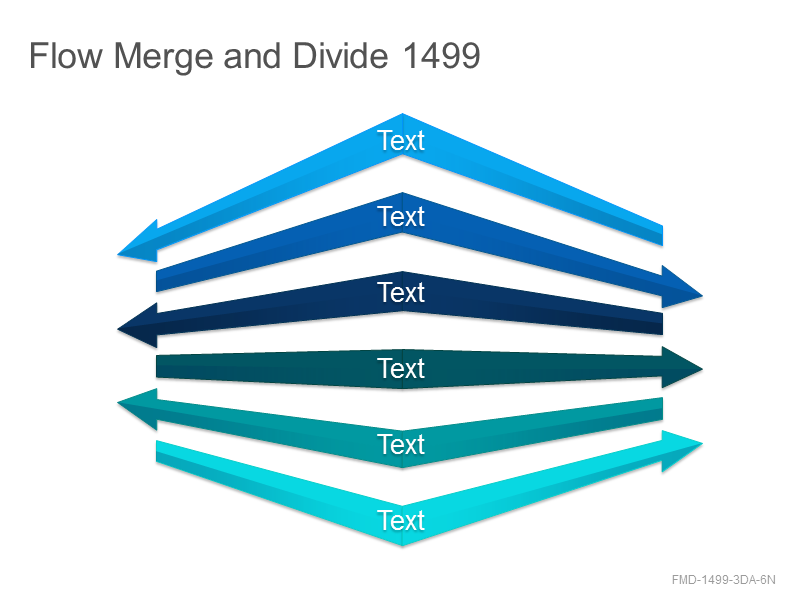 Flow Merge and Divide 1499

Text

Text

Text

Text

Text

Text

FMD-1499-3DA-6N